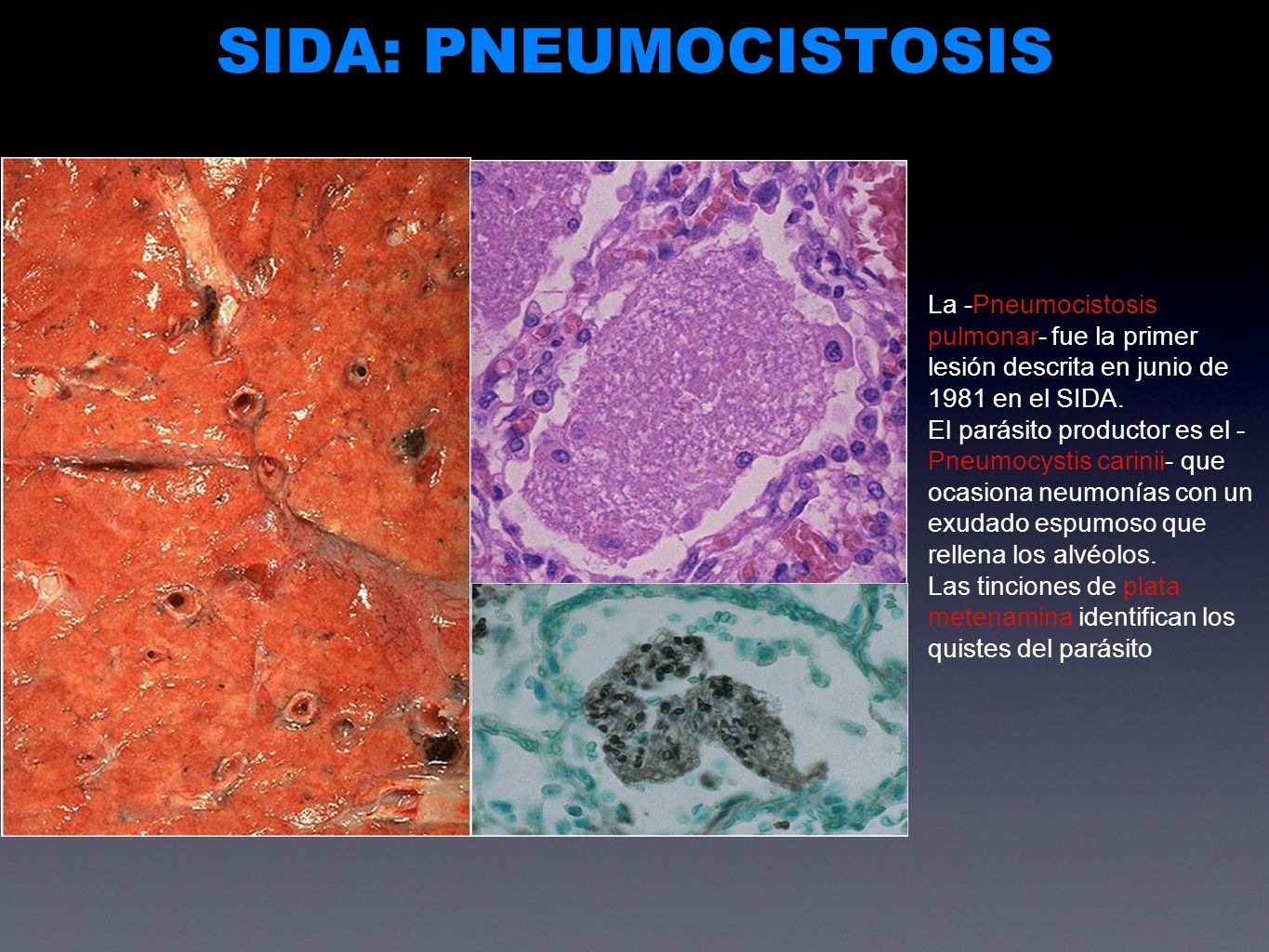 SIDA: PNEUMOCISTOSIS

La -Pneumocistosis pulmonar- fue la primer lesión descrita en junio de 1981 en el SIDA.
El parásito productor es el -Pneumocystis carinii- que ocasiona neumonías con un exudado espumoso que rellena los alvéolos.
Las tinciones de plata metenamina identifican los quistes del parásito